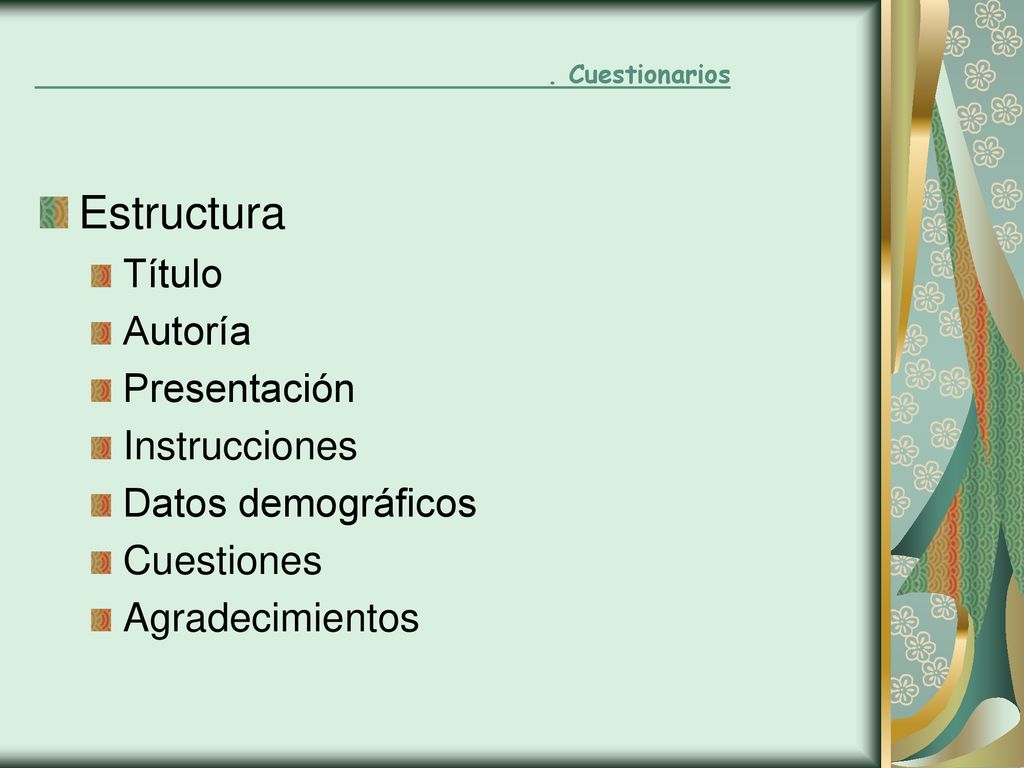 . Cuestionarios

Estructura
Título
Autoría
Presentación
Instrucciones
Datos demográficos
Cuestiones
Agradecimientos